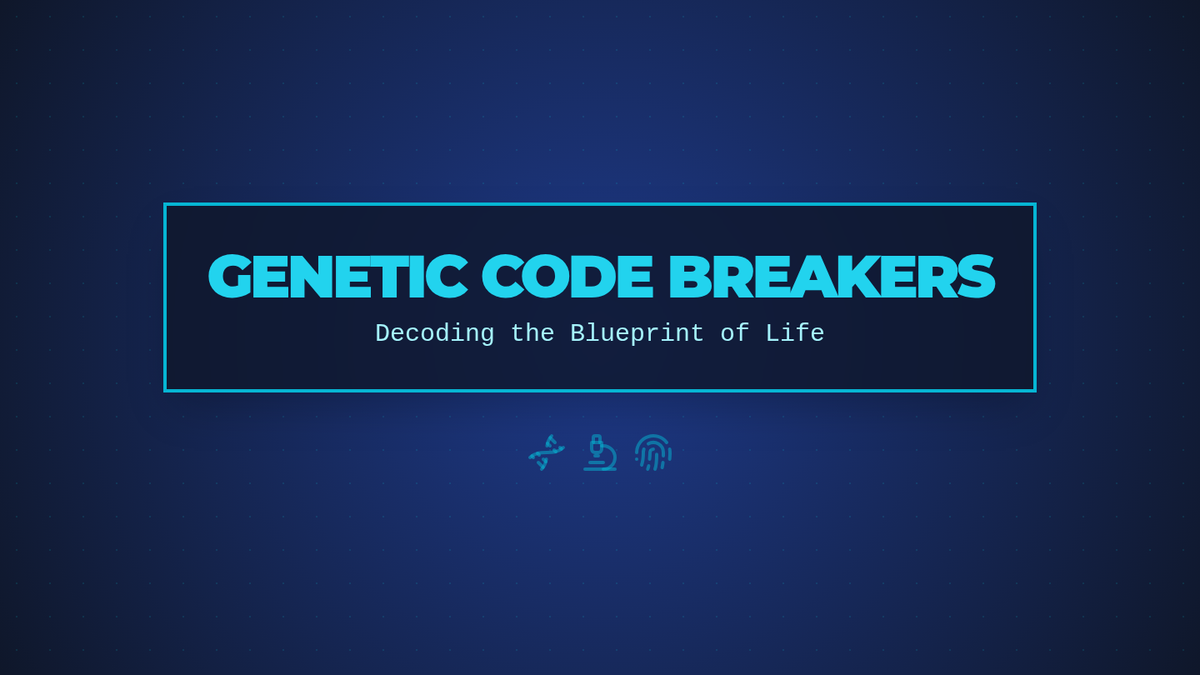 GENETIC CODE BREAKERS

Decoding the Blueprint of Life